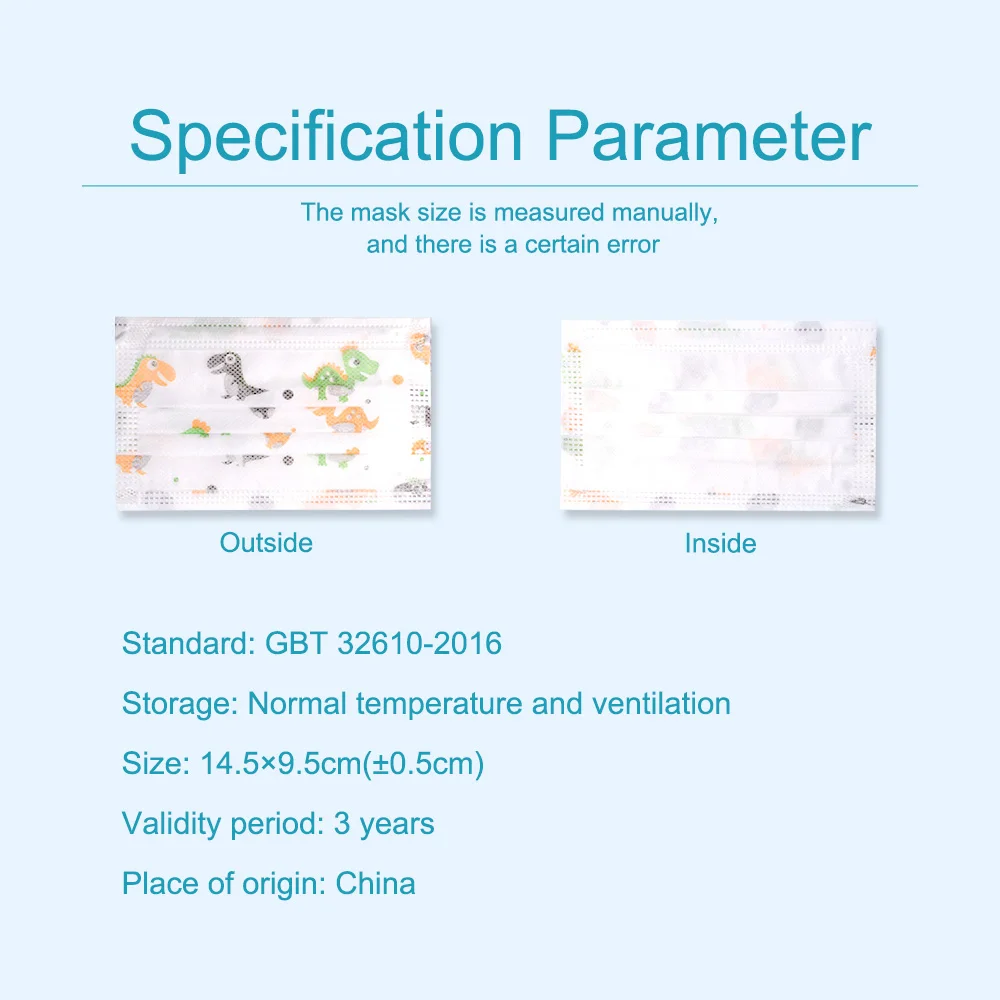 Specification Parameter

The mask size is measured manually, and there is a certain error

Outside

Inside

Standard: GBT 32610-2016

Storage: Normal temperature and ventilation

Size: 14.5×9.5cm(±0.5cm)

Validity period: 3 years

Place of origin: China